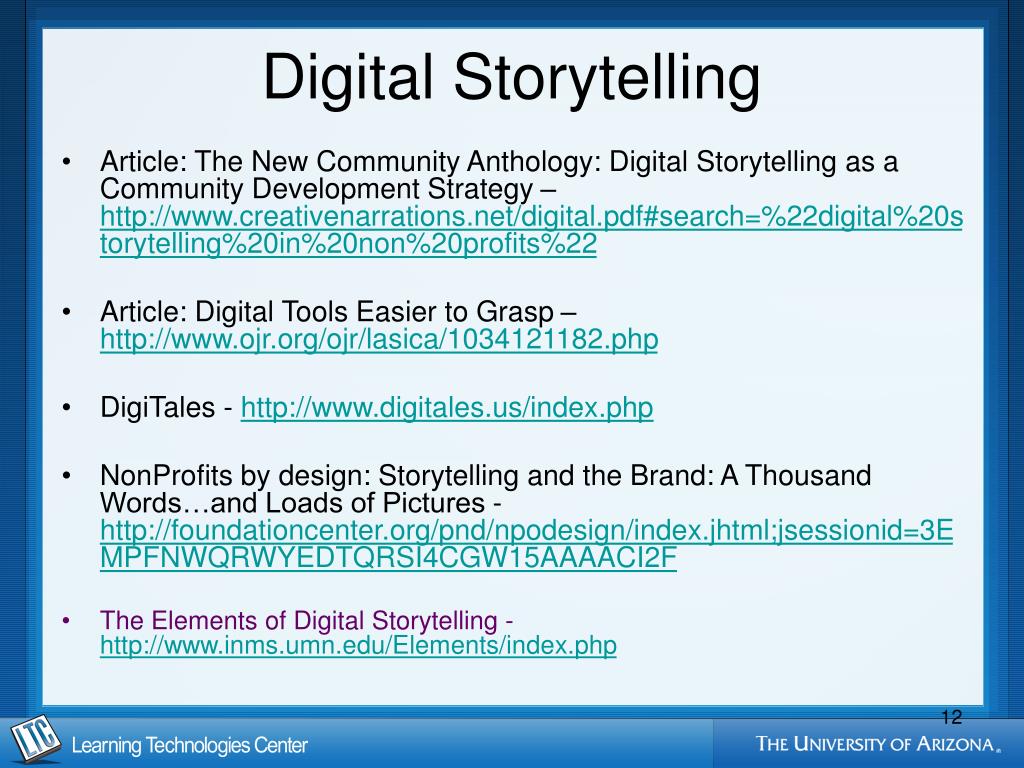 Digital Storytelling

• Article: The New Community Anthology: Digital Storytelling as a Community Development Strategy – http://www.creativenarrations.net/digital.pdf#search=%22digital%20storytelling%20in%20non%20profits%22

• Article: Digital Tools Easier to Grasp – http://www.ojr.org/ojr/lasica/1034121182.php

• DigiTales - http://www.digitales.us/index.php

• NonProfits by design: Storytelling and the Brand: A Thousand Words…and Loads of Pictures - http://foundationcenter.org/pnd/npodesign/index.jhtml;jsessionid=3EMPFNWQRWYEDTQRSI4CGW15AAAACI2F

• The Elements of Digital Storytelling - http://www.inms.umn.edu/Elements/index.php

12

LTC Learning Technologies Center

THE UNIVERSITY OF ARIZONA®